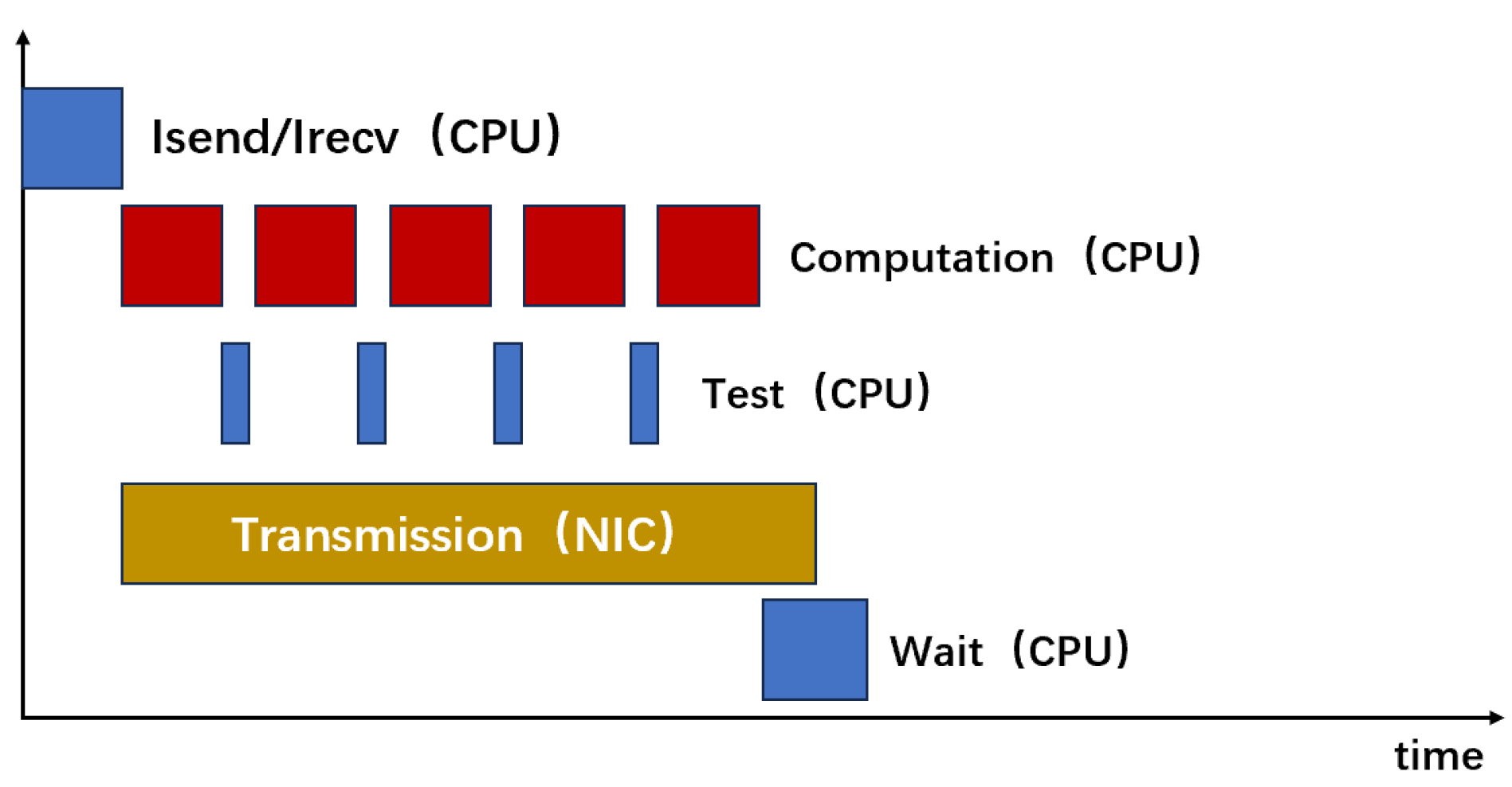 Isend/Irecv（CPU）

Computation（CPU）

Test（CPU）

Transmission（NIC）

Wait（CPU）

time